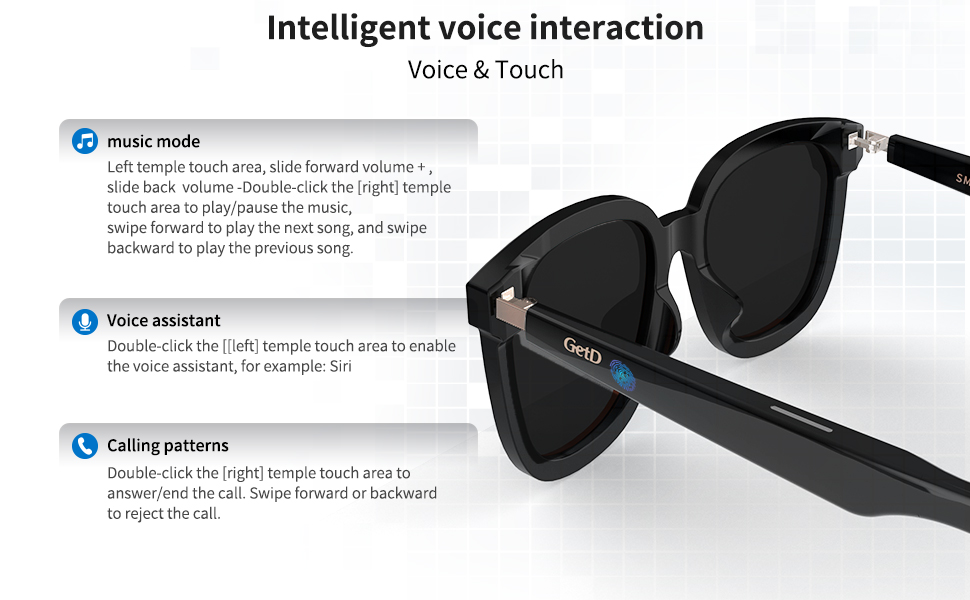 Intelligent voice interaction

Voice & Touch

music mode

Left temple touch area, slide forward volume + , slide back volume -Double-click the [right] temple touch area to play/pause the music, swipe forward to play the next song, and swipe backward to play the previous song.

Voice assistant

Double-click the [[left] temple touch area to enable the voice assistant, for example: Siri

Calling patterns

Double-click the [right] temple touch area to answer/end the call. Swipe forward or backward to reject the call.

GetD

SM